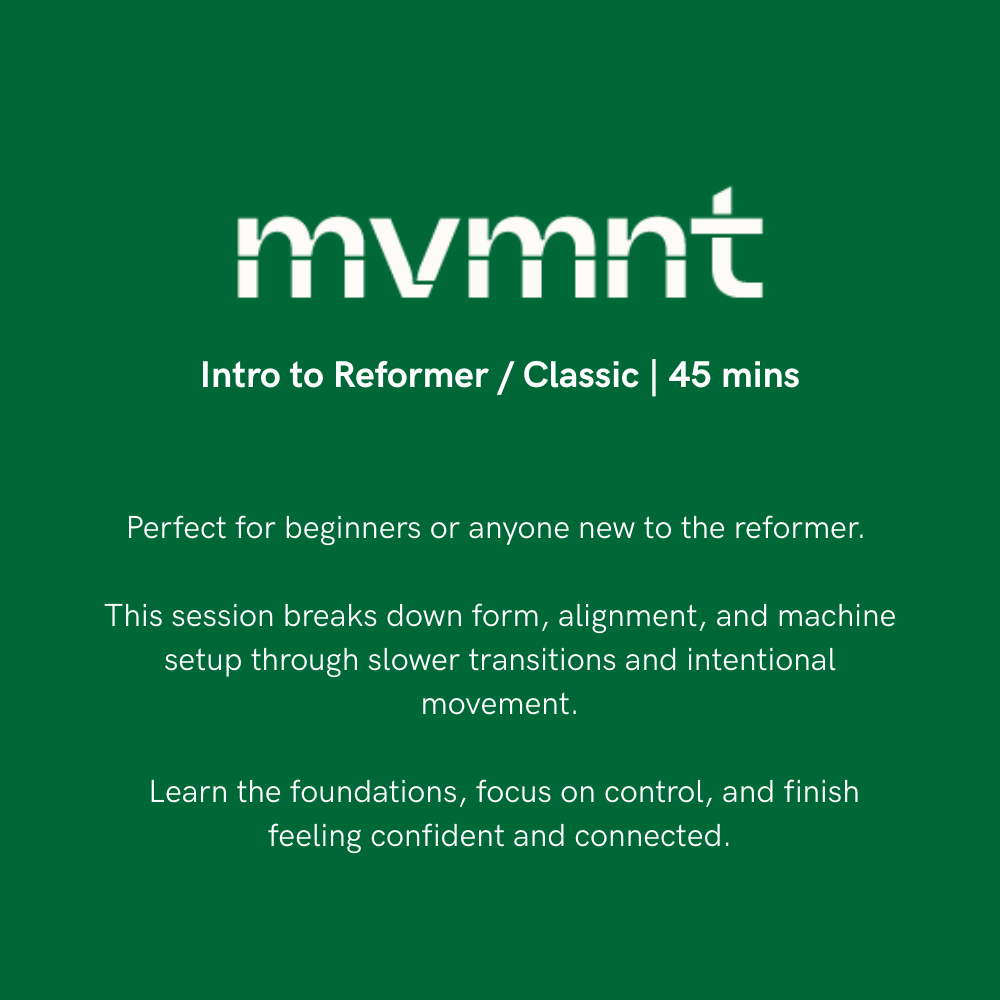 mvmnt

Intro to Reformer / Classic | 45 mins

Perfect for beginners or anyone new to the reformer.

This session breaks down form, alignment, and machine setup through slower transitions and intentional movement.

Learn the foundations, focus on control, and finish feeling confident and connected.